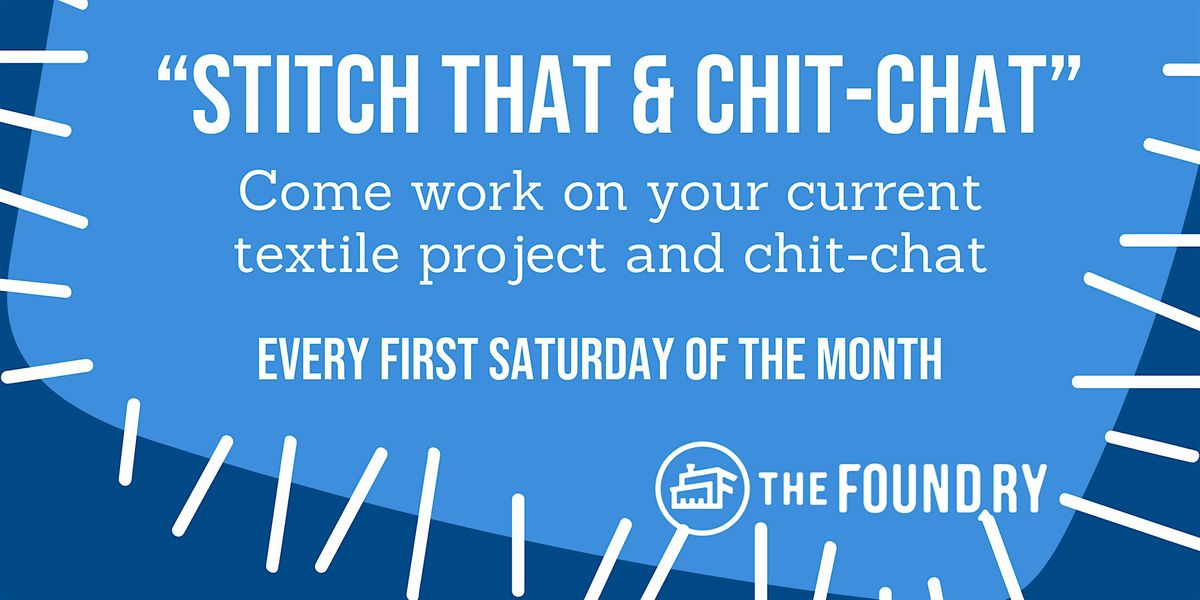 “STITCH THAT & CHIT-CHAT”

Come work on your current textile project and chit-chat

EVERY FIRST SATURDAY OF THE MONTH

THE FOUNDRY